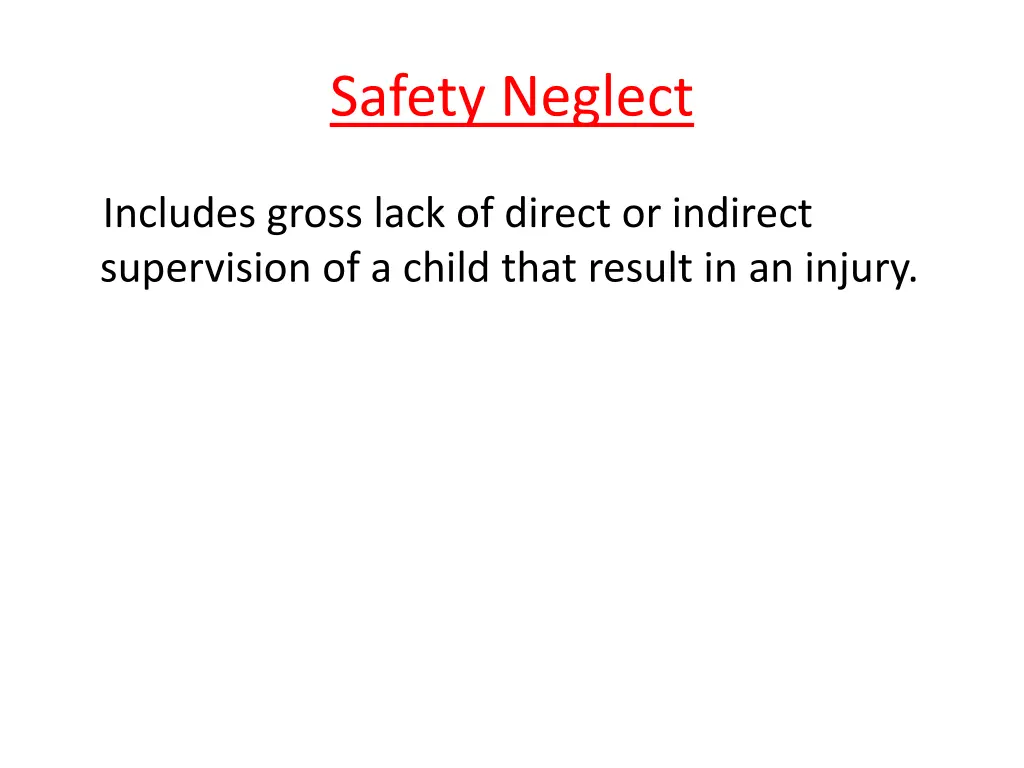 Safety Neglect

Includes gross lack of direct or indirect supervision of a child that result in an injury.